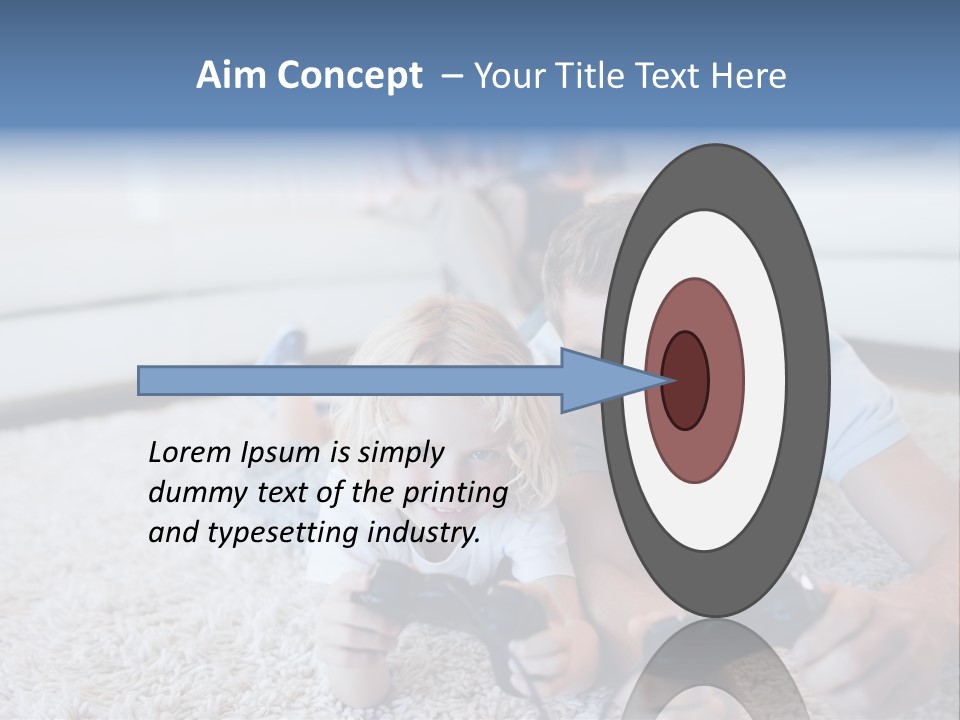 Aim Concept – Your Title Text Here

Lorem Ipsum is simply dummy text of the printing and typesetting industry.